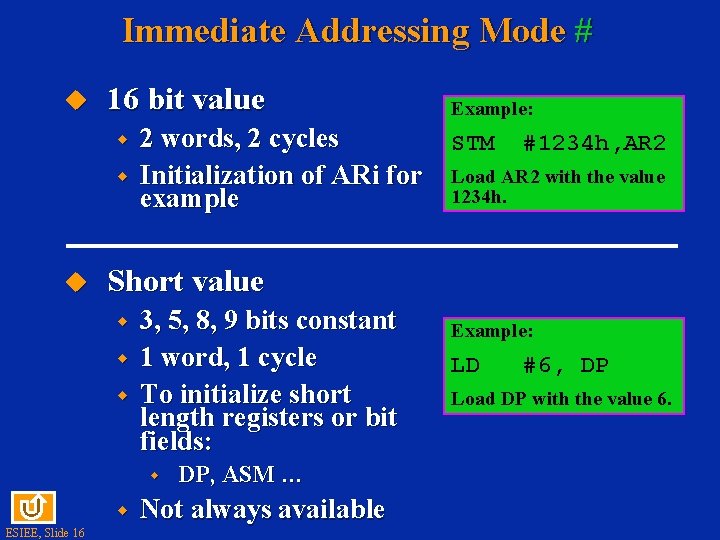 Immediate Addressing Mode #

16 bit value

2 words, 2 cycles

Initialization of ARi for example

Example:

STM #1234h,AR2

Load AR2 with the value 1234h.

Short value

3, 5, 8, 9 bits constant

1 word, 1 cycle

To initialize short length registers or bit fields:

DP, ASM …

Not always available

Example:

LD #6, DP

Load DP with the value 6.

ESIEE, Slide 16